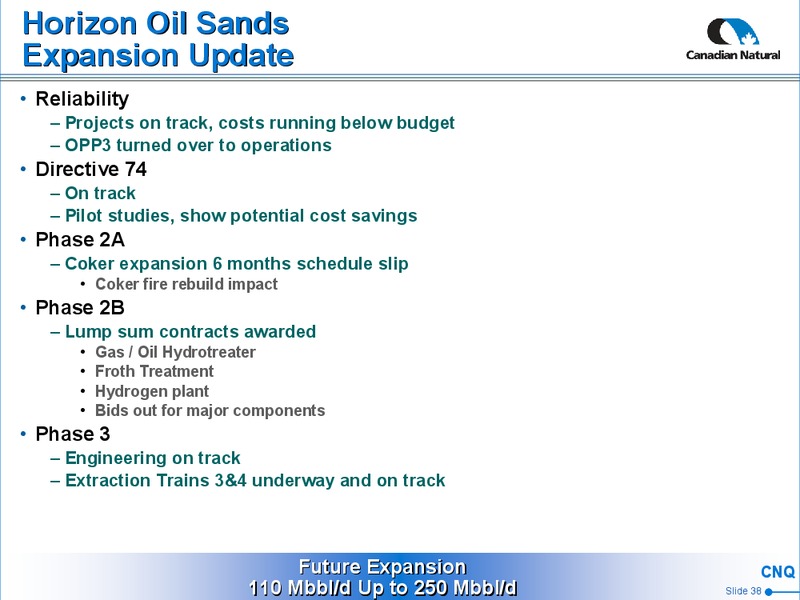 Horizon Oil Sands
Expansion Update

Canadian Natural

• Reliability
– Projects on track, costs running below budget
– OPP3 turned over to operations
• Directive 74
– On track
– Pilot studies, show potential cost savings
• Phase 2A
– Coker expansion 6 months schedule slip
• Coker fire rebuild impact
• Phase 2B
– Lump sum contracts awarded
• Gas / Oil Hydrotreater
• Froth Treatment
• Hydrogen plant
• Bids out for major components
• Phase 3
– Engineering on track
– Extraction Trains 3&4 underway and on track

Future Expansion
110 Mbbl/d Up to 250 Mbbl/d

CNQ
Slide 38